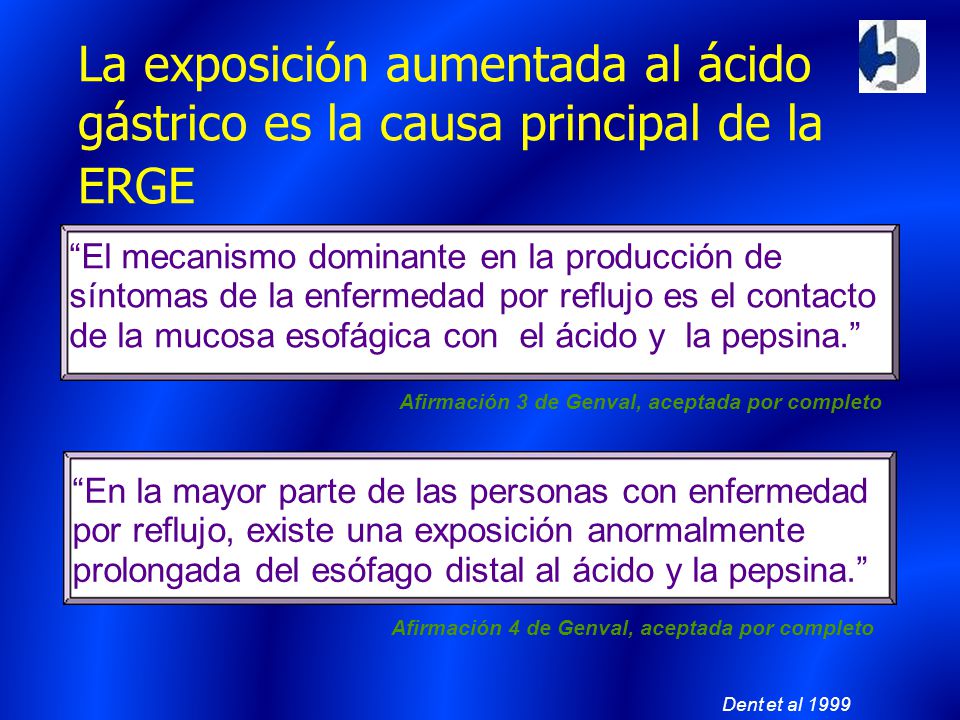 La exposición aumentada al ácido gástrico es la causa principal de la ERGE

“El mecanismo dominante en la producción de síntomas de la enfermedad por reflujo es el contacto de la mucosa esofágica con el ácido y la pepsina.”

Afirmación 3 de Genval, aceptada por completo

“En la mayor parte de las personas con enfermedad por reflujo, existe una exposición anormalmente prolongada del esófago distal al ácido y la pepsina.”

Afirmación 4 de Genval, aceptada por completo

Dent et al 1999